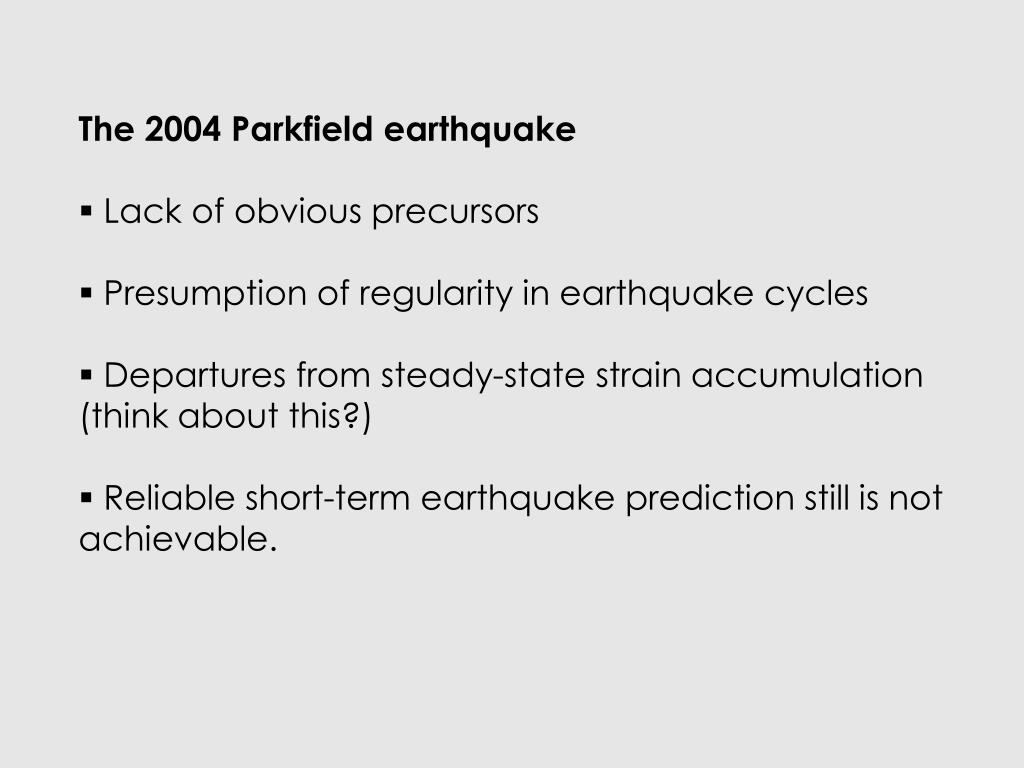 The 2004 Parkfield earthquake

▪ Lack of obvious precursors

▪ Presumption of regularity in earthquake cycles

▪ Departures from steady-state strain accumulation (think about this?)

▪ Reliable short-term earthquake prediction still is not achievable.